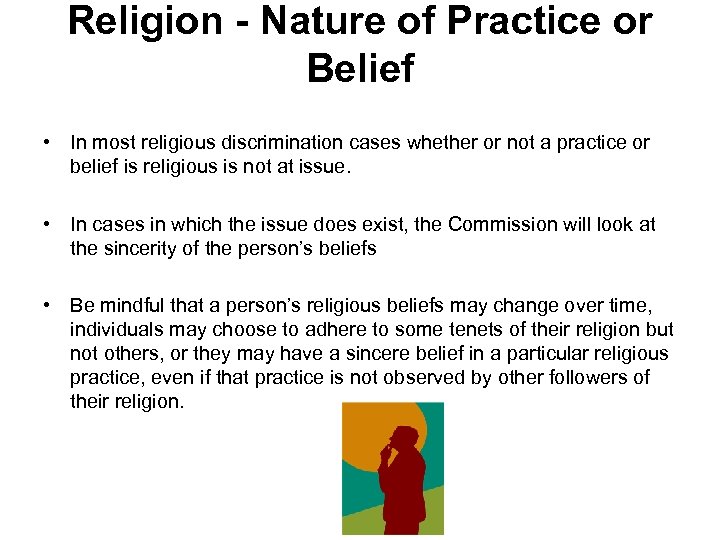 Religion - Nature of Practice or Belief

• In most religious discrimination cases whether or not a practice or belief is religious is not at issue.

• In cases in which the issue does exist, the Commission will look at the sincerity of the person's beliefs

• Be mindful that a person's religious beliefs may change over time, individuals may choose to adhere to some tenets of their religion but not others, or they may have a sincere belief in a particular religious practice, even if that practice is not observed by other followers of their religion.